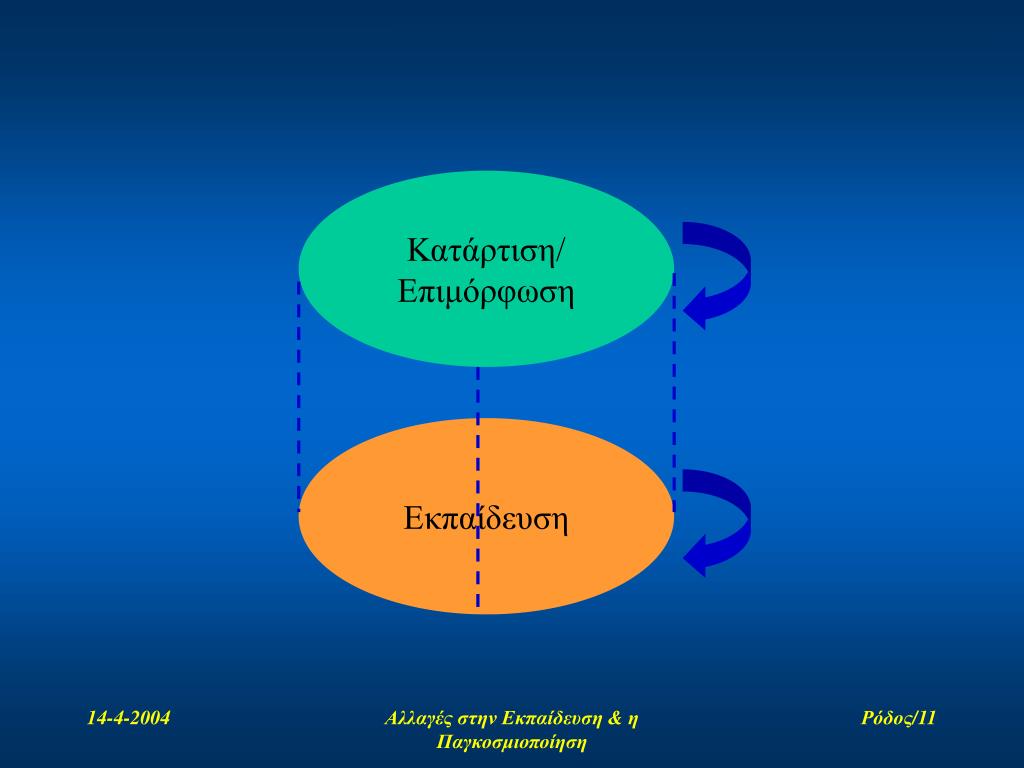 Κατάρτιση/
Επιμόρφωση

Εκπαίδευση

14-4-2004

Αλλαγές στην Εκπαίδευση & η Παγκοσμιοποίηση

Ρόδος/11